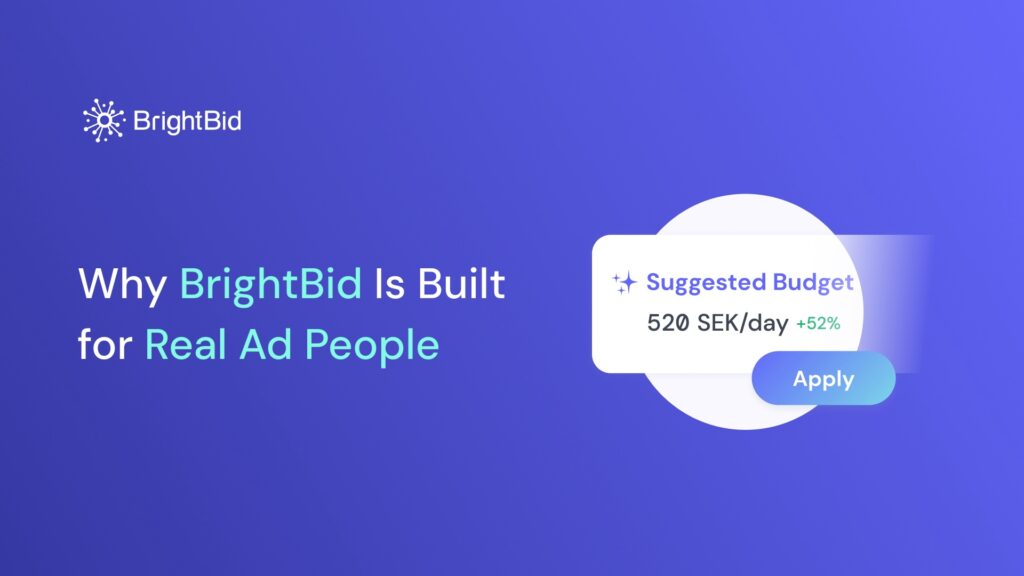 BrightBid

Why BrightBid Is Built for Real Ad People

Suggested Budget
520 SEK/day +52%
Apply